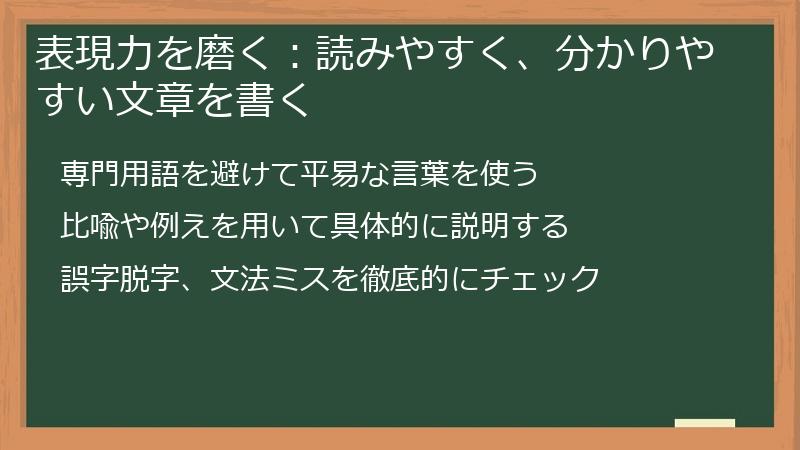 表現力を磨く：読みやすく、分かりやすい文章を書く

専門用語を避けて平易な言葉を使う

比喩や例えを用いて具体的に説明する

誤字脱字、文法ミスを徹底的にチェック